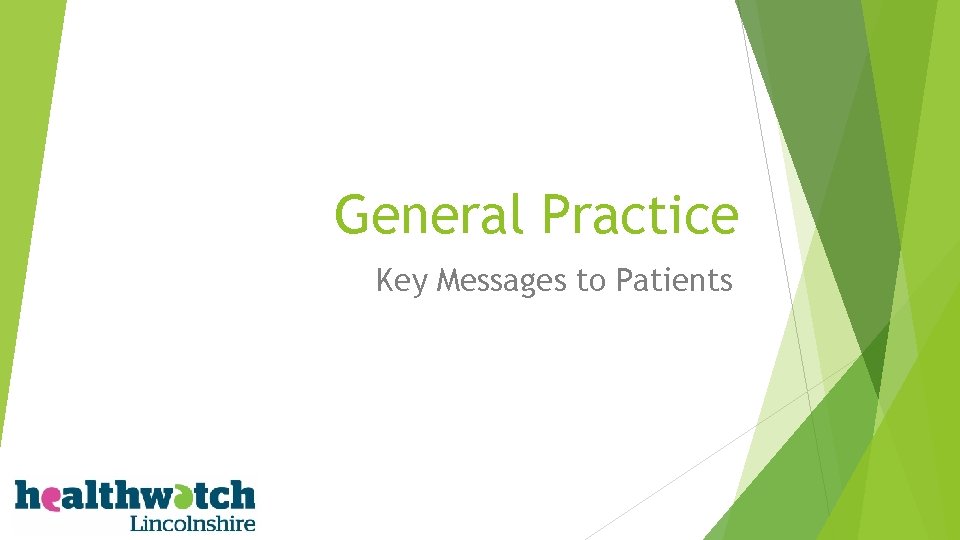 General Practice

Key Messages to Patients

healthwatch
Lincolnshire